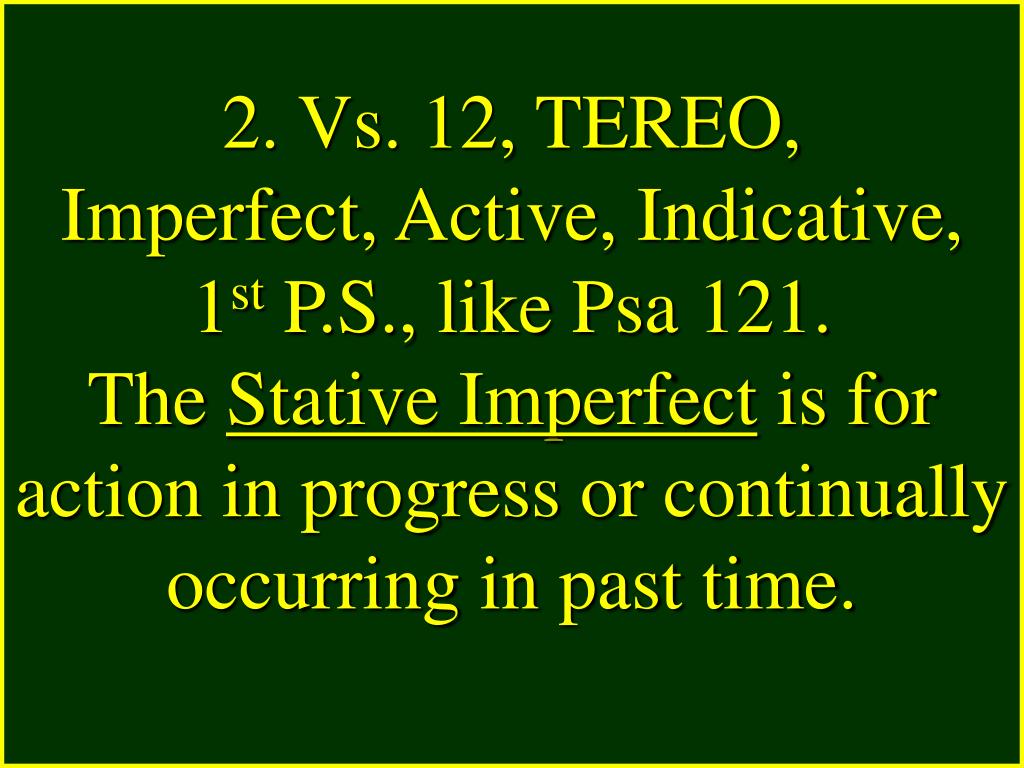 2. Vs. 12, TEREO, Imperfect, Active, Indicative, 1st P.S., like Psa 121. The Stative Imperfect is for action in progress or continually occurring in past time.